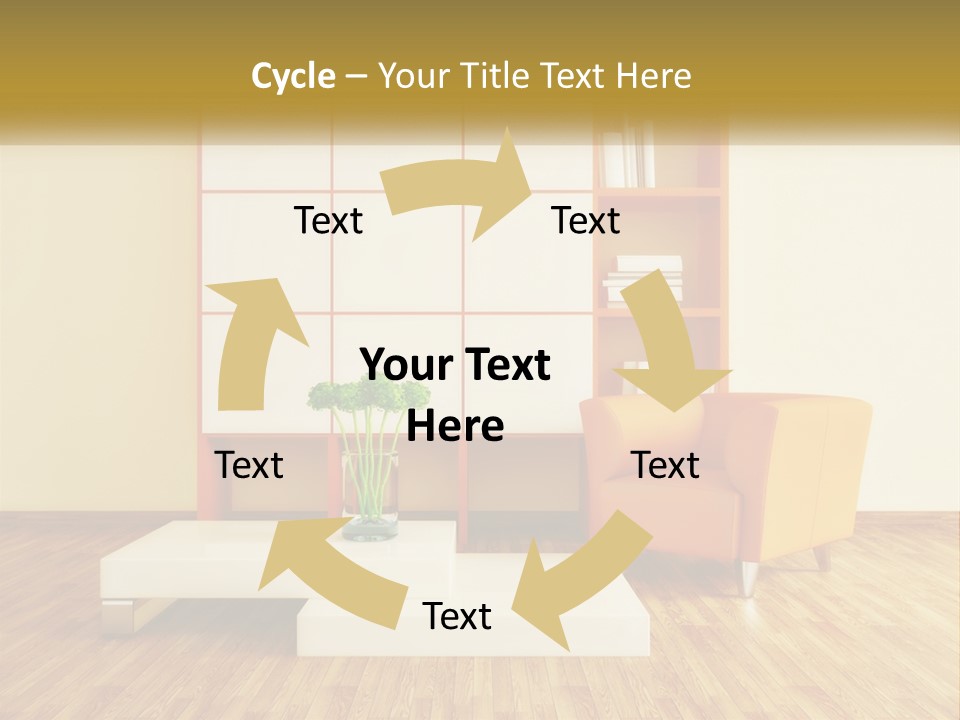 Cycle – Your Title Text Here

Text

Text

Your Text Here

Text

Text

Text